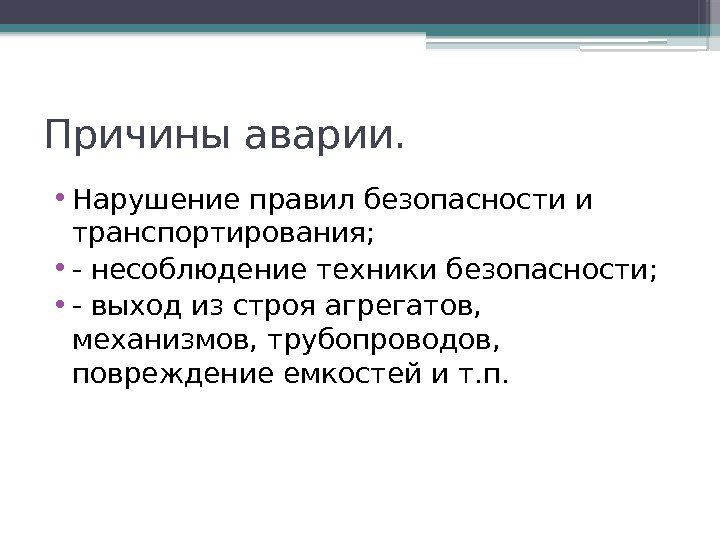 Причины аварии.

• Нарушение правил безопасности и транспортирования;
• - несоблюдение техники безопасности;
• - выход из строя агрегатов, механизмов, трубопроводов, повреждение емкостей и т.п.